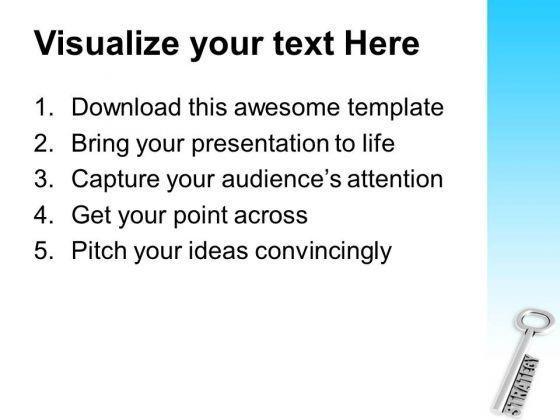 Visualize your text Here

1. Download this awesome template
2. Bring your presentation to life
3. Capture your audience's attention
4. Get your point across
5. Pitch your ideas convincingly

STRATEGY